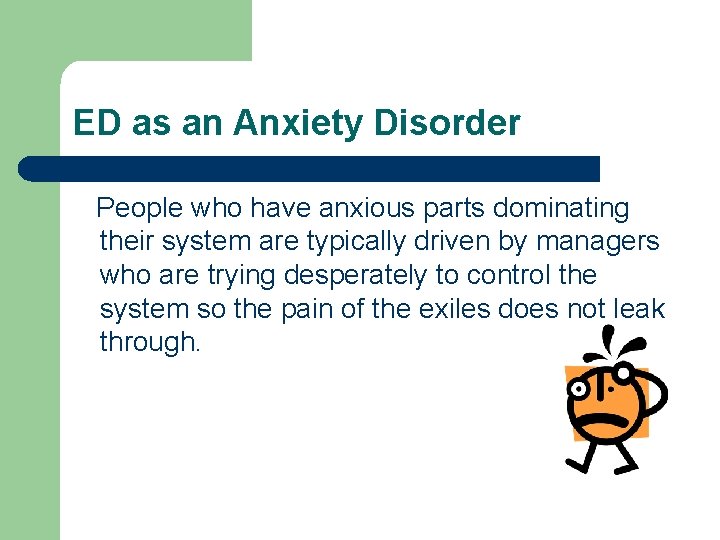 ED as an Anxiety Disorder

People who have anxious parts dominating their system are typically driven by managers who are trying desperately to control the system so the pain of the exiles does not leak through.